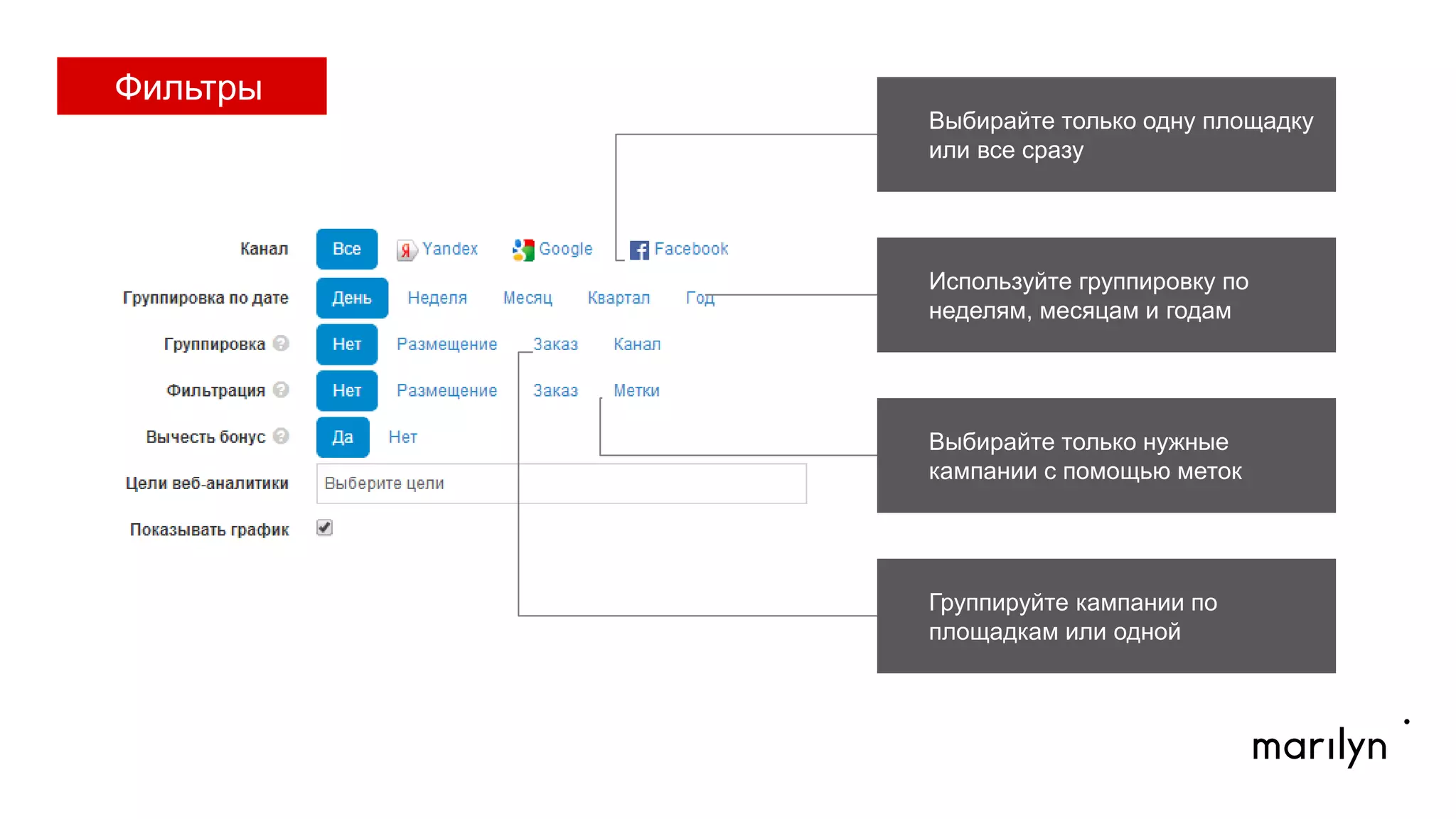 Фильтры

Канал Все Yandex Google Facebook

Группировка по дате День Неделя Месяц Квартал Год

Группировка Нет Размещение Заказ Канал

Фильтрация Нет Размещение Заказ Метки

Вычесть бонус Да Нет

Цели веб-аналитики Выберите цели

Показывать график

Выбирайте только одну площадку или все сразу

Используйте группировку по неделям, месяцам и годам

Выбирайте только нужные кампании с помощью меток

Группируйте кампании по площадкам или одной

marilyn